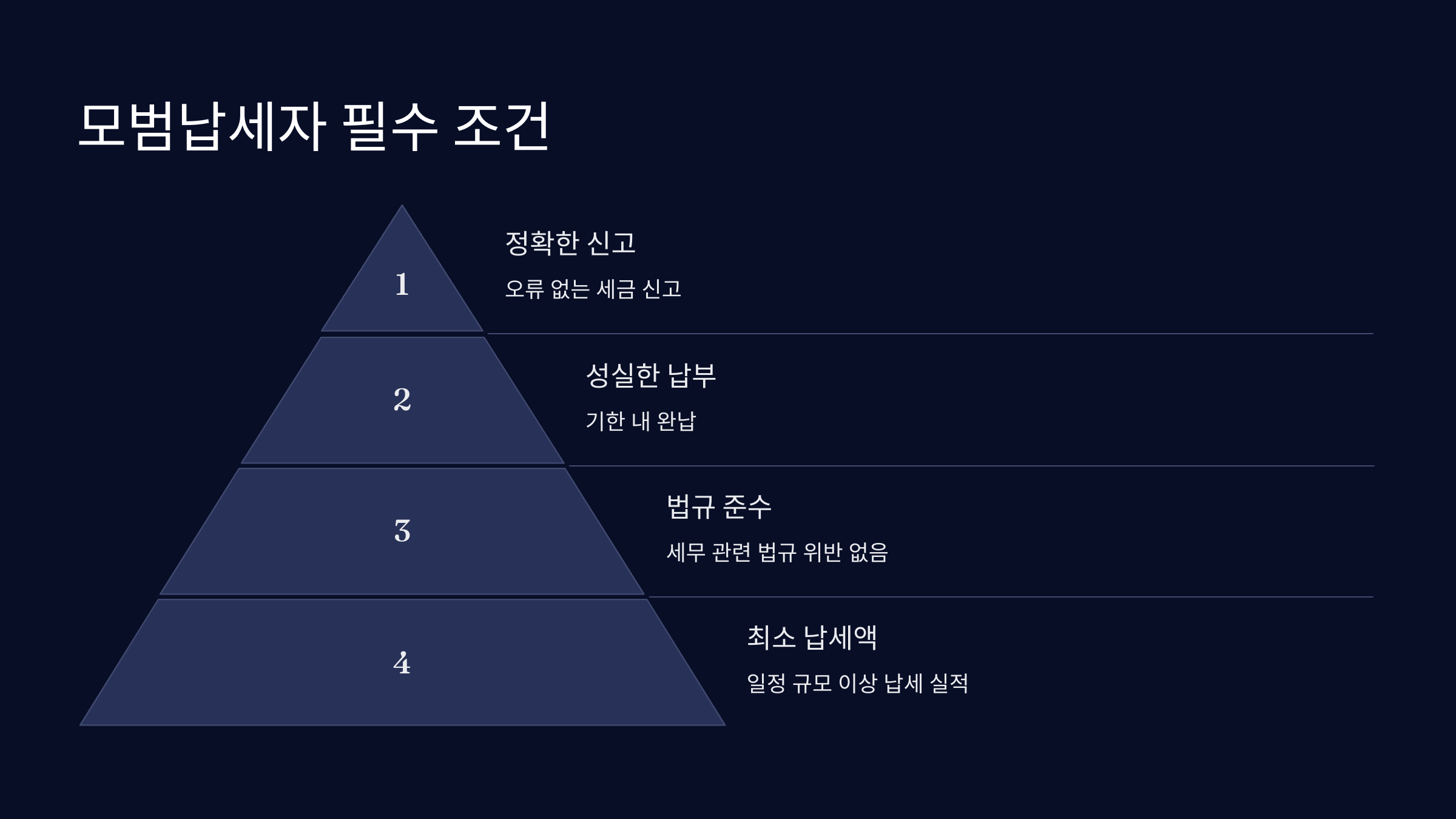 모범납세자 필수 조건

1

정확한 신고

오류 없는 세금 신고

2

성실한 납부

기한 내 완납

3

법규 준수

세무 관련 법규 위반 없음

4

최소 납세액

일정 규모 이상 납세 실적